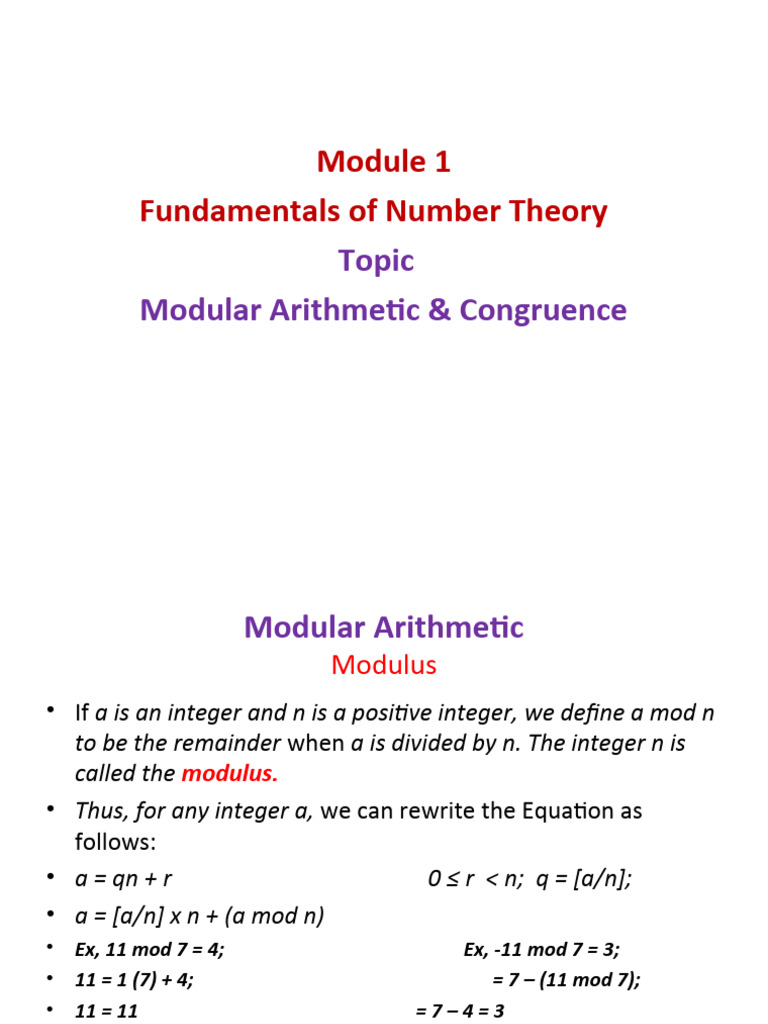 Module 1
Fundamentals of Number Theory
Topic
Modular Arithmetic & Congruence

Modular Arithmetic
Modulus

• If a is an integer and n is a positive integer, we define a mod n to be the remainder when a is divided by n. The integer n is called the modulus.
• Thus, for any integer a, we can rewrite the Equation as follows:
• a = qn + r 0 ≤ r < n; q = [a/n];
• a = [a/n] x n + (a mod n)
• Ex, 11 mod 7 = 4; Ex, -11 mod 7 = 3;
• 11 = 1 (7) + 4; = 7 – (11 mod 7);
• 11 = 11 = 7 – 4 = 3